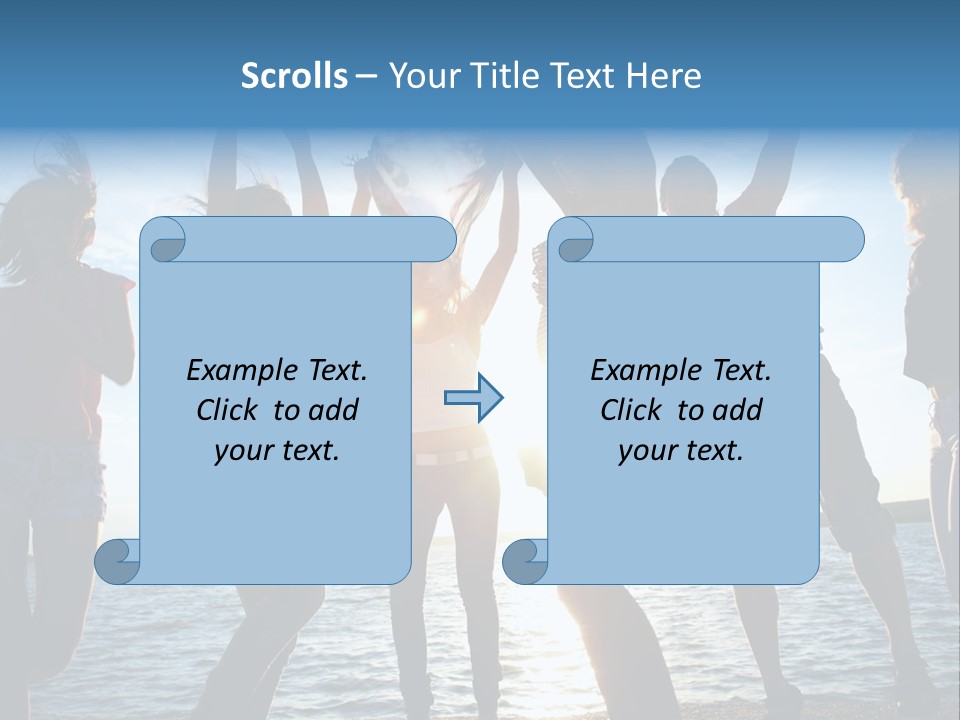 Scrolls – Your Title Text Here

Example Text. Click to add your text.

Example Text. Click to add your text.